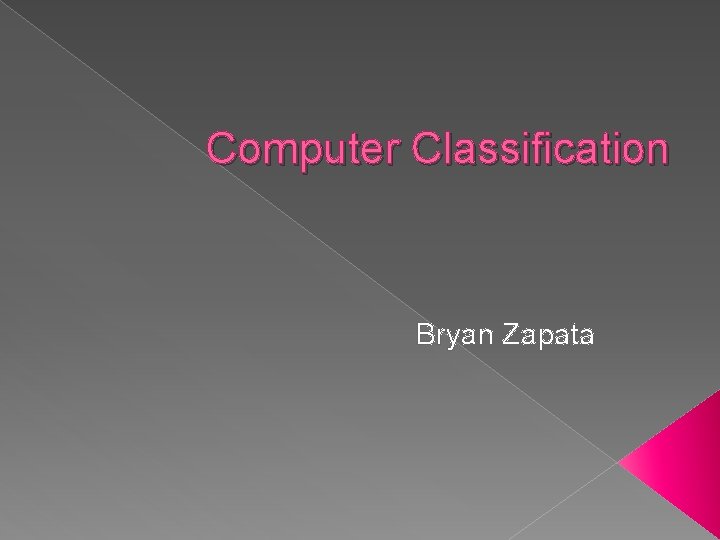 Computer Classification

Bryan Zapata